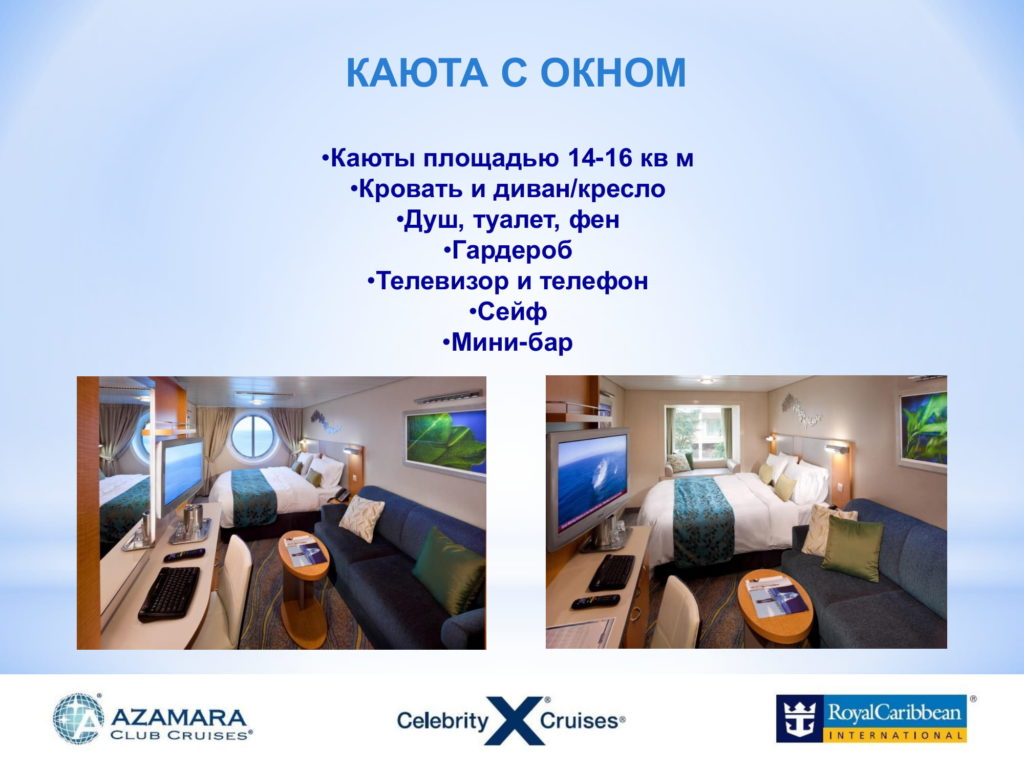 КАЮТА С ОКНОМ

•Каюты площадью 14-16 кв м
•Кровать и диван/кресло
•Душ, туалет, фен
•Гардероб
•Телевизор и телефон
•Сейф
•Мини-бар

AZAMARA CLUB CRUISES®

Celebrity X Cruises®

RoyalCaribbean® INTERNATIONAL